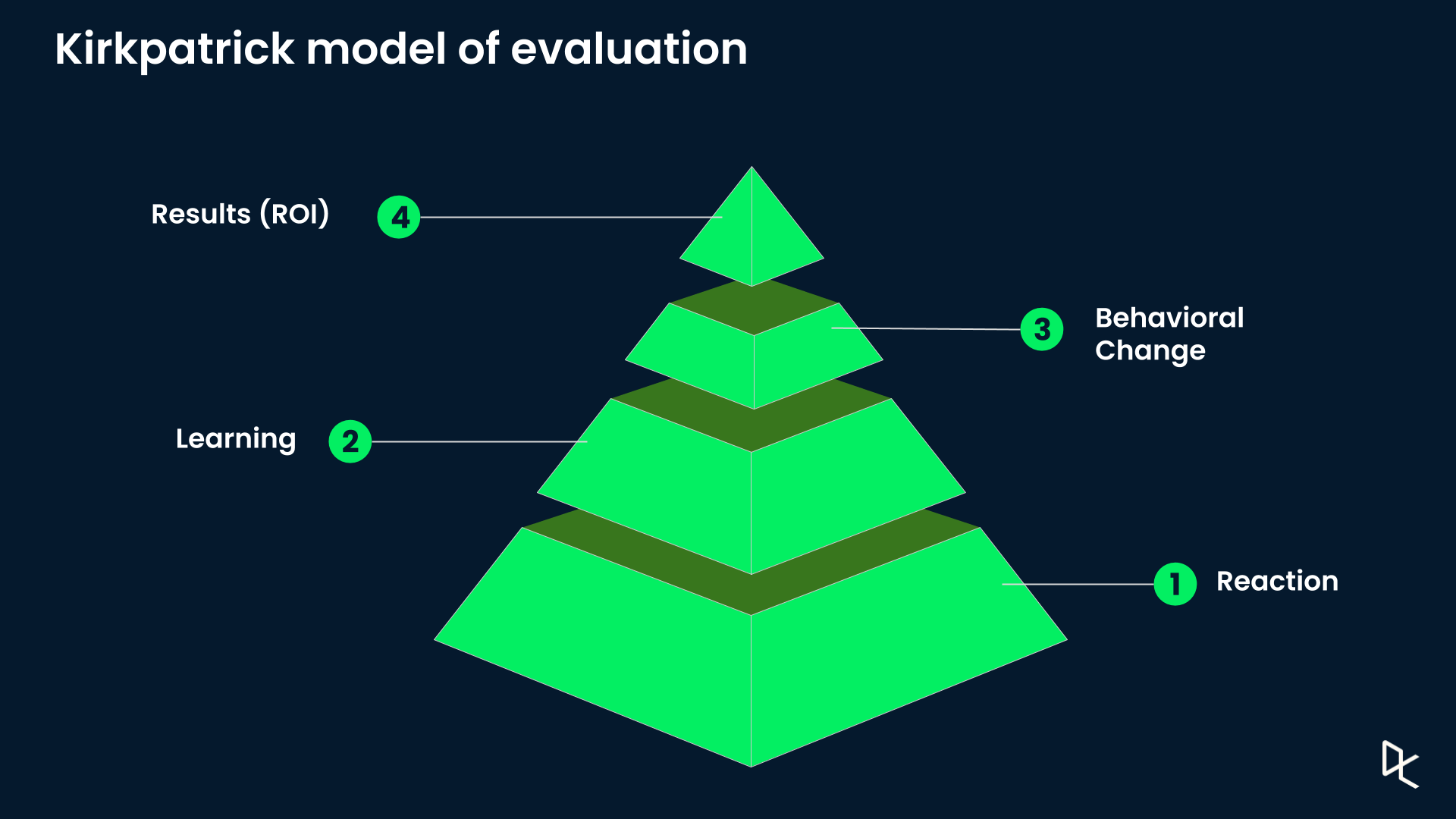 Kirkpatrick model of evaluation

Results (ROI) 4

3 Behavioral Change

Learning 2

1 Reaction